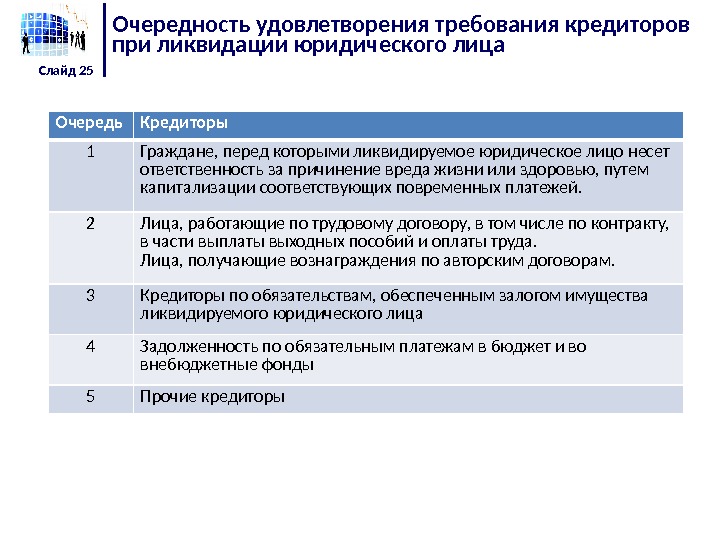 Слайд 25

Очередность удовлетворения требования кредиторов при ликвидации юридического лица

| Очередь | Кредиторы |
|---|---|
| 1 | Граждане, перед которыми ликвидируемое юридическое лицо несет ответственность за причинение вреда жизни или здоровью, путем капитализации соответствующих повременных платежей. |
| 2 | Лица, работающие по трудовому договору, в том числе по контракту, в части выплаты выходных пособий и оплаты труда. Лица, получающие вознаграждения по авторским договорам. |
| 3 | Кредиторы по обязательствам, обеспеченным залогом имущества ликвидируемого юридического лица |
| 4 | Задолженность по обязательным платежам в бюджет и во внебюджетные фонды |
| 5 | Прочие кредиторы |